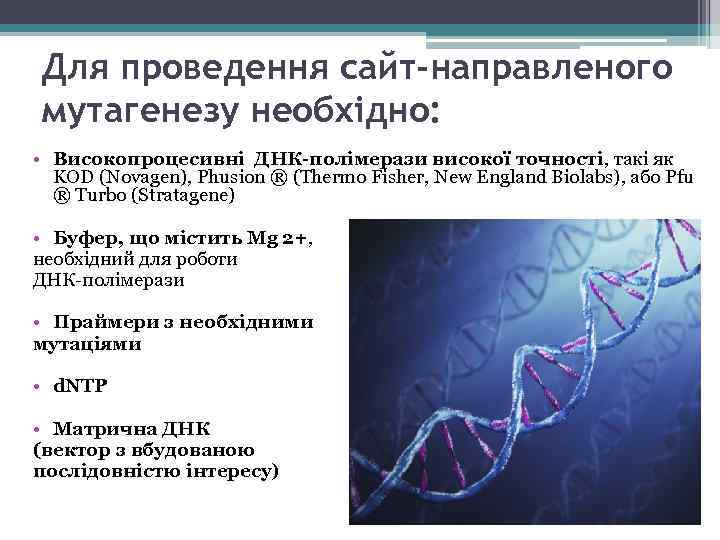 Для проведення сайт-направленого мутагенезу необхідно:

• Високопроцесивні ДНК-полімерази високої точності, такі як KOD (Novagen), Phusion ® (Thermo Fisher, New England Biolabs), або Pfu ® Turbo (Stratagene)

• Буфер, що містить Mg 2+, необхідний для роботи ДНК-полімерази

• Праймери з необхідними мутаціями

• dNTP

• Матрична ДНК (вектор з вбудованою послідовністю інтересу)